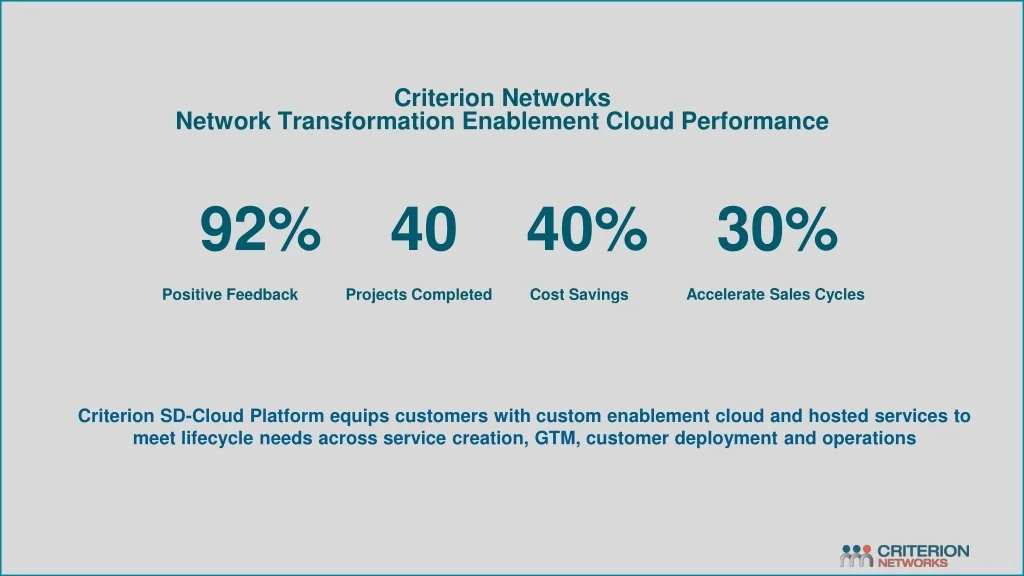 Criterion Networks
Network Transformation Enablement Cloud Performance

92%

Positive Feedback

40

Projects Completed

40%

Cost Savings

30%

Accelerate Sales Cycles

Criterion SD-Cloud Platform equips customers with custom enablement cloud and hosted services to meet lifecycle needs across service creation, GTM, customer deployment and operations

CRITERION NETWORKS